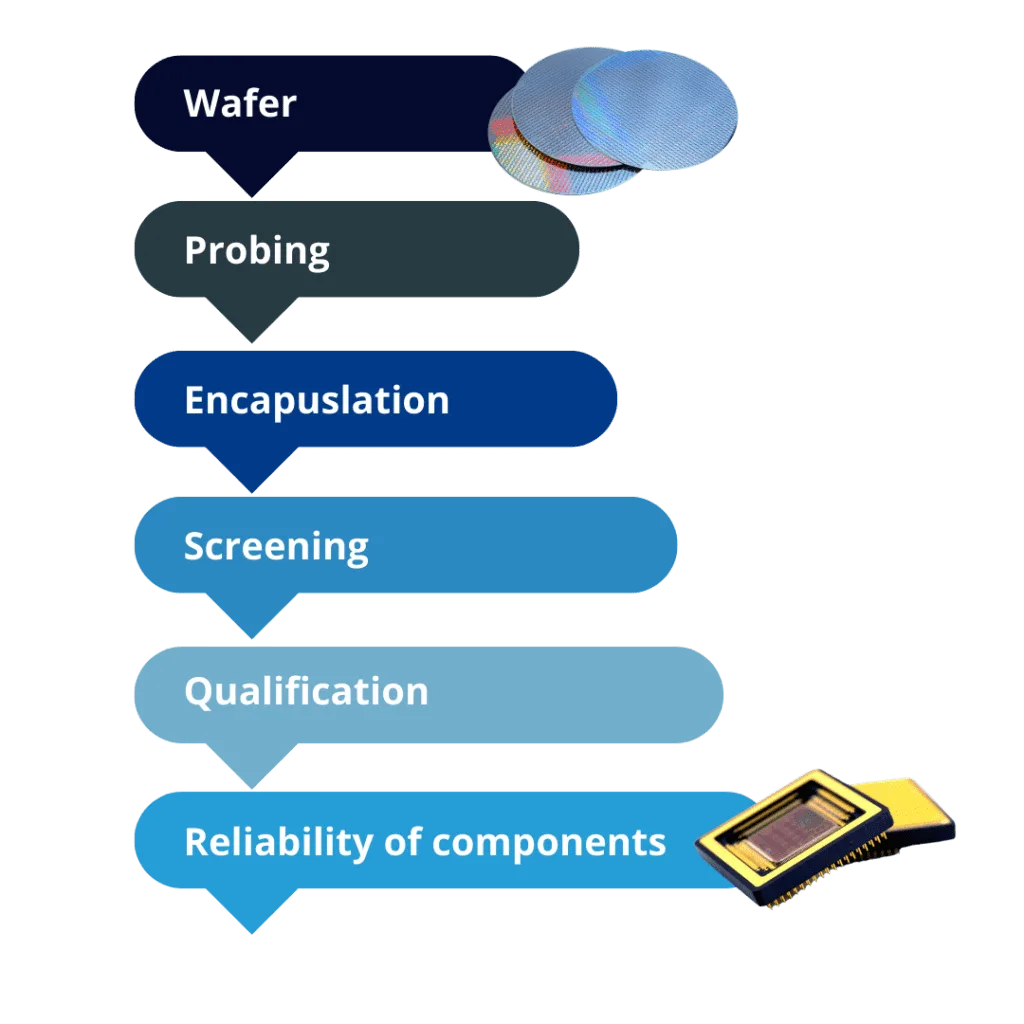 Wafer

Probing

Encapuslation

Screening

Qualification

Reliability of components